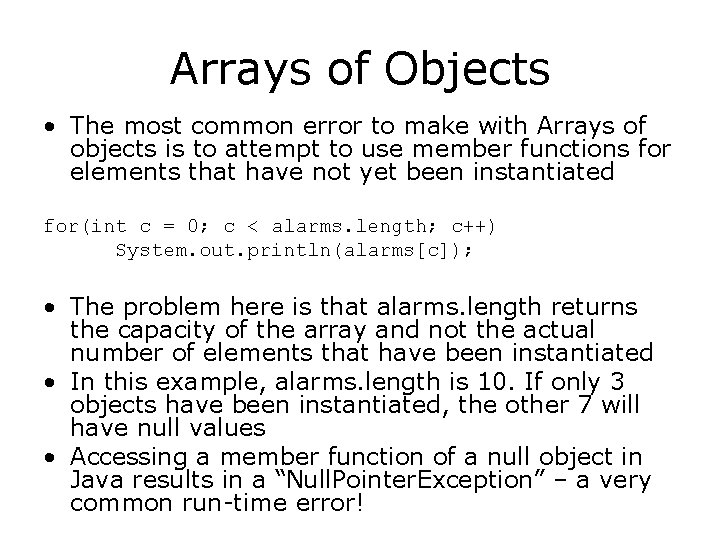 Arrays of Objects

• The most common error to make with Arrays of objects is to attempt to use member functions for elements that have not yet been instantiated

for(int c = 0; c < alarms.length; c++)
      System.out.println(alarms[c]);

• The problem here is that alarms.length returns the capacity of the array and not the actual number of elements that have been instantiated
• In this example, alarms.length is 10. If only 3 objects have been instantiated, the other 7 will have null values
• Accessing a member function of a null object in Java results in a "NullPointerException" – a very common run-time error!